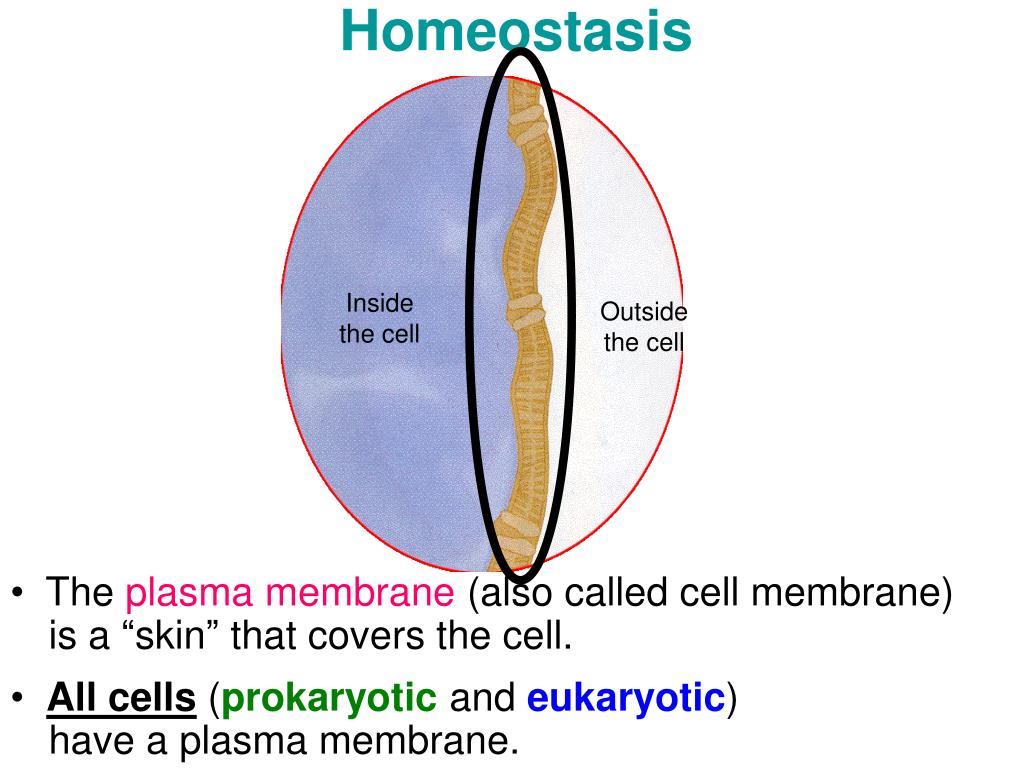 Homeostasis

Inside the cell

Outside the cell

• The plasma membrane (also called cell membrane) is a “skin” that covers the cell.

• All cells (prokaryotic and eukaryotic) have a plasma membrane.